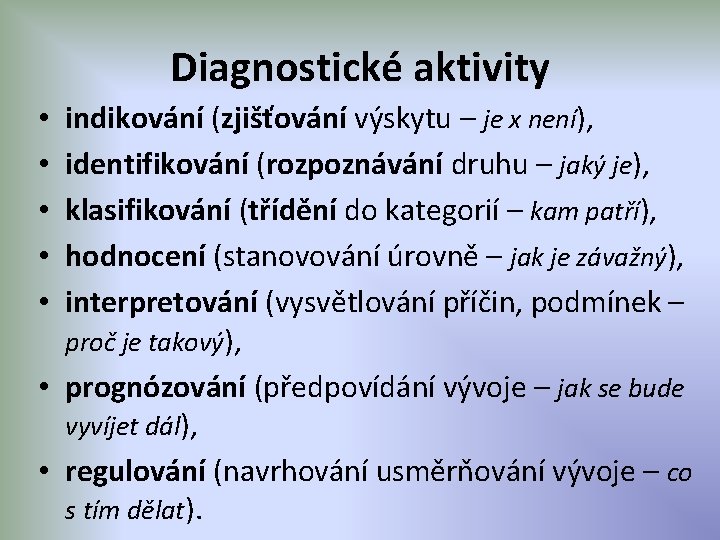 Diagnostické aktivity

• indikování (zjišťování výskytu – je x není),
• identifikování (rozpoznávání druhu – jaký je),
• klasifikování (třídění do kategorií – kam patří),
• hodnocení (stanovování úrovně – jak je závažný),
• interpretování (vysvětlování příčin, podmínek – proč je takový),
• prognózování (předpovídání vývoje – jak se bude vyvíjet dál),
• regulování (navrhování usměrňování vývoje – co s tím dělat).